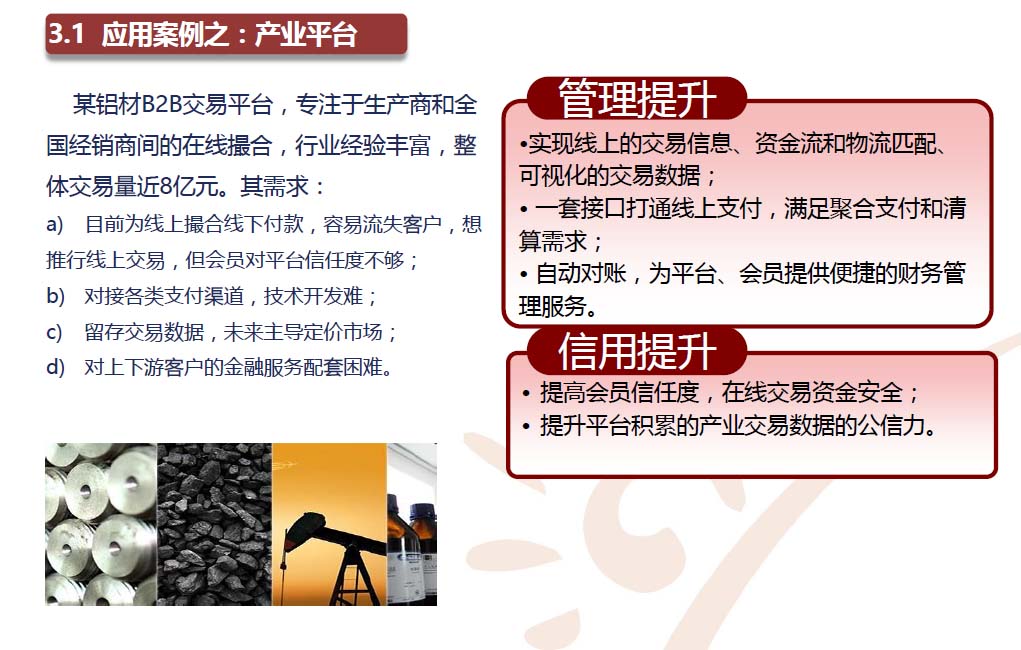 3.1 应用案例之：产业平台

某铝材B2B交易平台，专注于生产商和全国经销商间的在线撮合，行业经验丰富，整体交易量近8亿元。其需求：

a) 目前为线上撮合线下付款，容易流失客户，想推行线上交易，但会员对平台信任度不够；

b) 对接各类支付渠道，技术开发难；

c) 留存交易数据，未来主导定价市场；

d) 对上下游客户的金融服务配套困难。

管理提升

•实现线上的交易信息、资金流和物流匹配、可视化的交易数据；

• 一套接口打通线上支付，满足聚合支付和清算需求；

• 自动对账，为平台、会员提供便捷的财务管理服务。

信用提升

• 提高会员信任度，在线交易资金安全；

• 提升平台积累的产业交易数据的公信力。